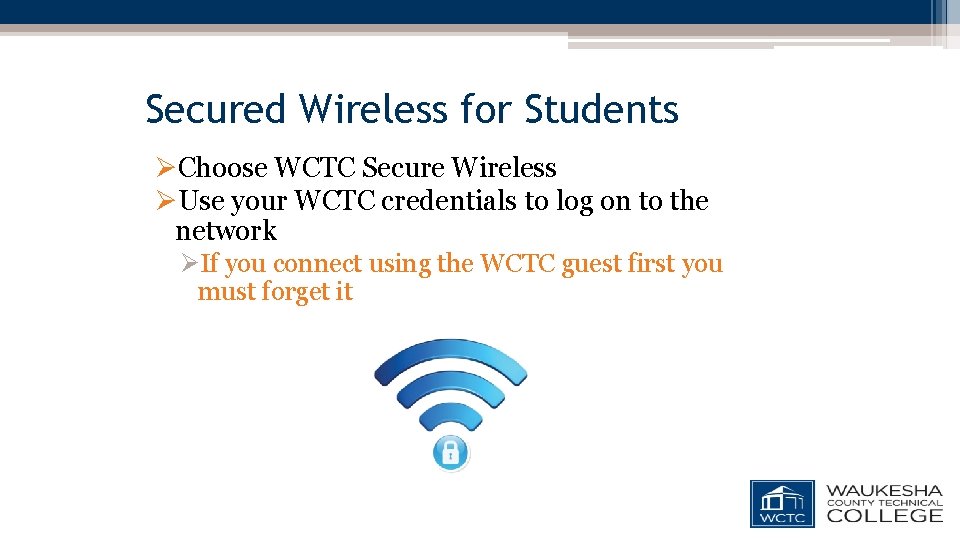 Secured Wireless for Students

➢Choose WCTC Secure Wireless
➢Use your WCTC credentials to log on to the network
➢If you connect using the WCTC guest first you must forget it

WCTC
WAUKESHA
COUNTY TECHNICAL
COLLEGE